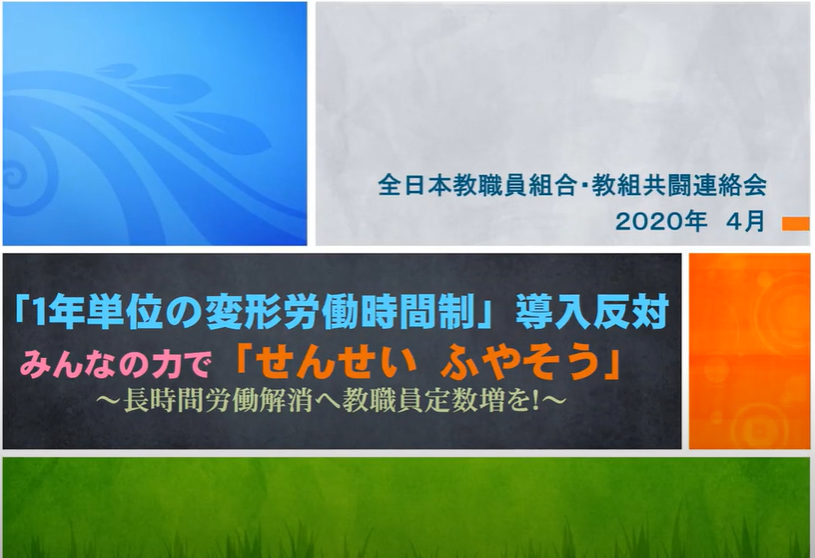 全日本教職員組合・教組共闘連絡会
2020年　4月

「1年単位の変形労働時間制」導入反対
みんなの力で「せんせい　ふやそう」
～長時間労働解消へ教職員定数増を!～